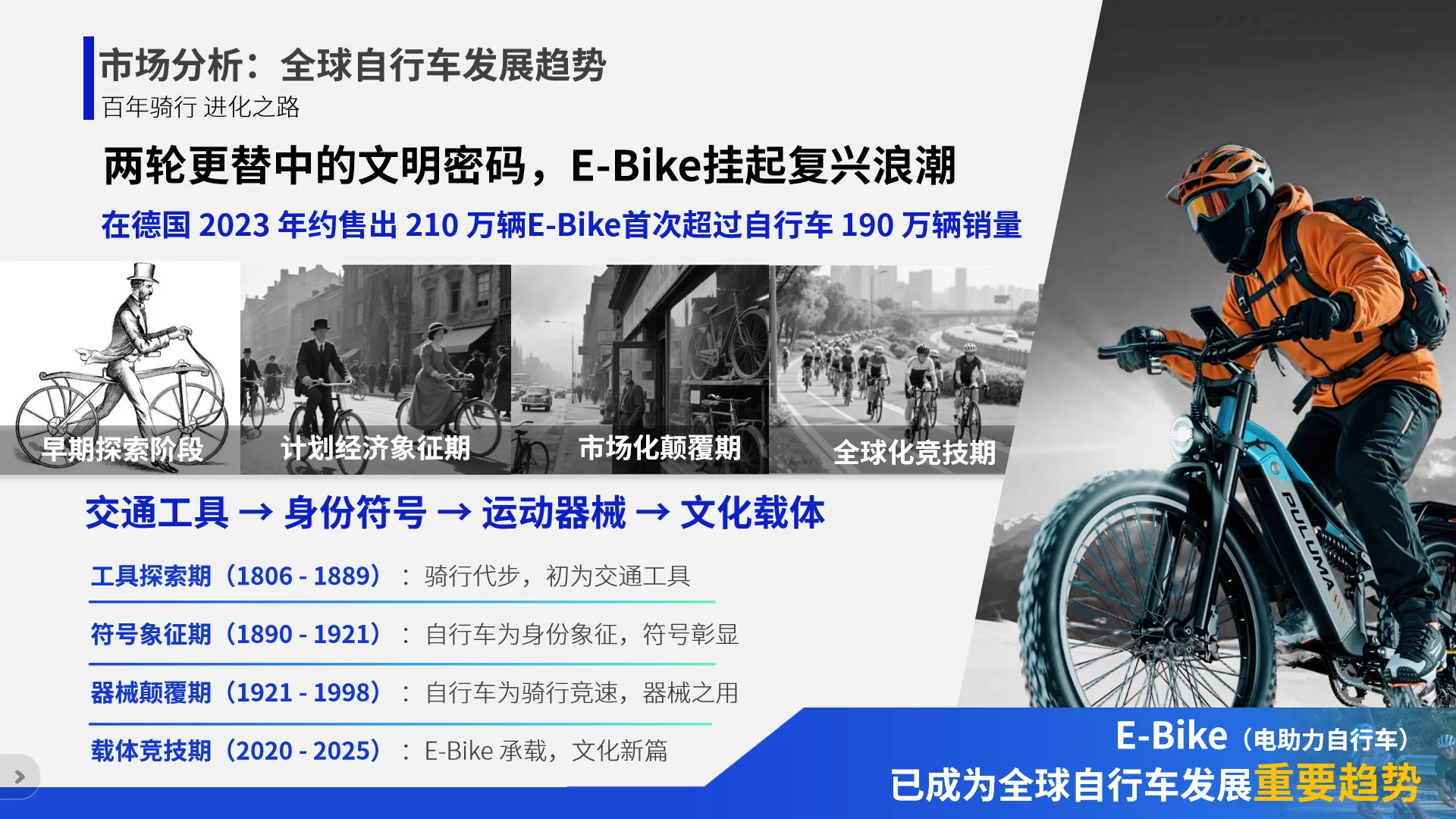 市场分析：全球自行车发展趋势
百年骑行 进化之路

两轮更替中的文明密码，E-Bike挂起复兴浪潮

在德国 2023 年约售出 210 万辆E-Bike首次超过自行车 190 万辆销量

早期探索阶段
计划经济象征期
市场化颠覆期
全球化竞技期

交通工具 → 身份符号 → 运动器械 → 文化载体

工具探索期（1806 - 1889）：骑行代步，初为交通工具

符号象征期（1890 - 1921）：自行车为身份象征，符号彰显

器械颠覆期（1921 - 1998）：自行车为骑行竞速，器械之用

载体竞技期（2020 - 2025）：E-Bike 承载，文化新篇

PULUMA

E-Bike（电助力自行车）
已成为全球自行车发展重要趋势